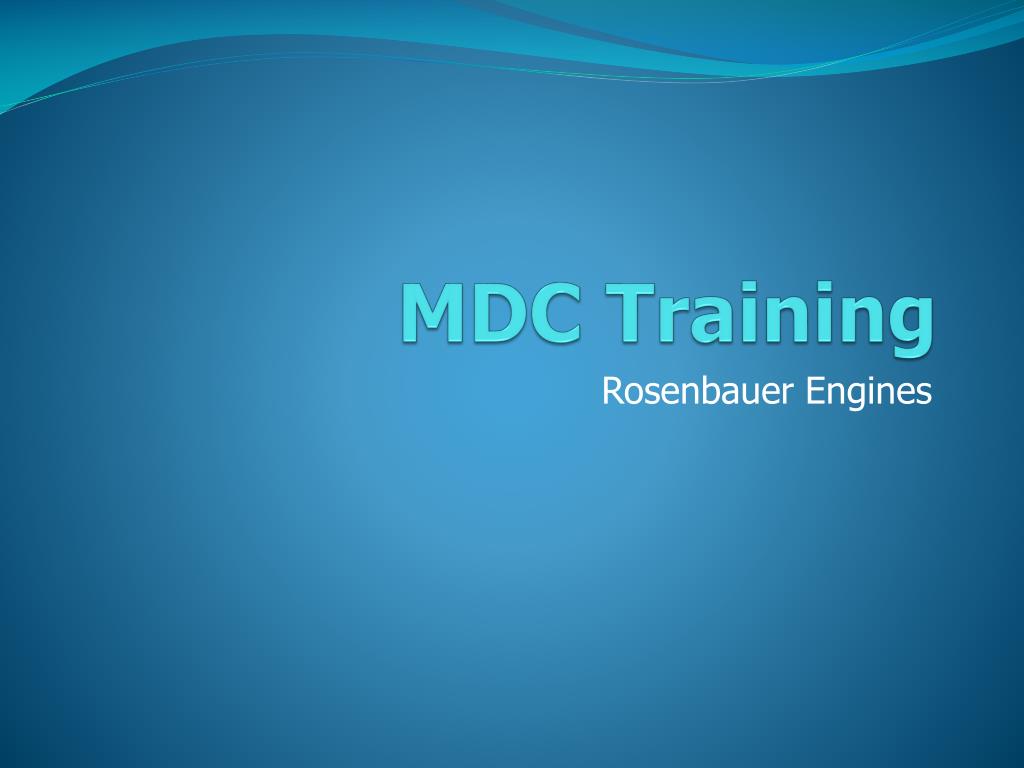 MDC Training
Rosenbauer Engines